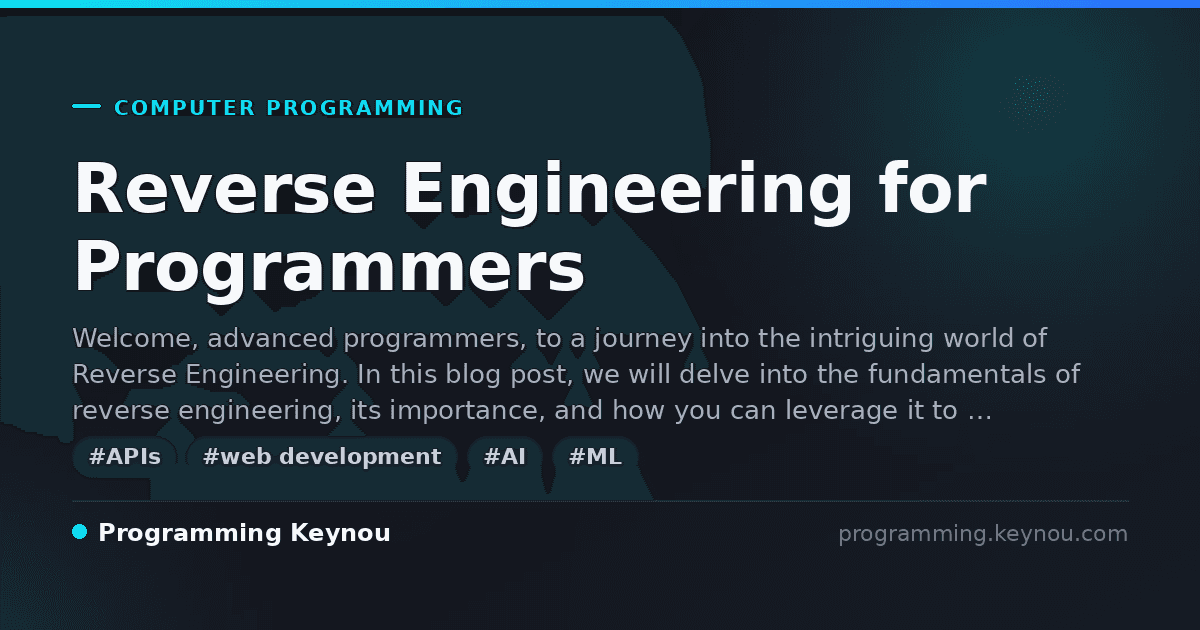 COMPUTER PROGRAMMING

Reverse Engineering for Programmers

Welcome, advanced programmers, to a journey into the intriguing world of Reverse Engineering. In this blog post, we will delve into the fundamentals of reverse engineering, its importance, and how you can leverage it to …

#APIs #web development #AI #ML

Programming Keynou

programming.keynou.com